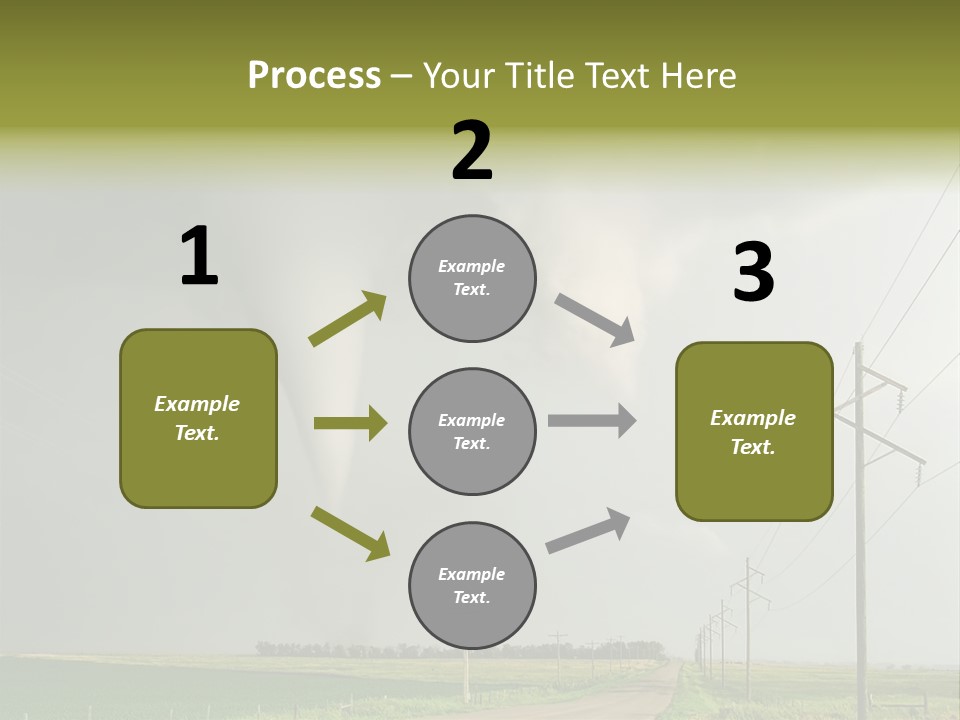 Process – Your Title Text Here

1

Example Text.

2

Example Text.

Example Text.

Example Text.

3

Example Text.